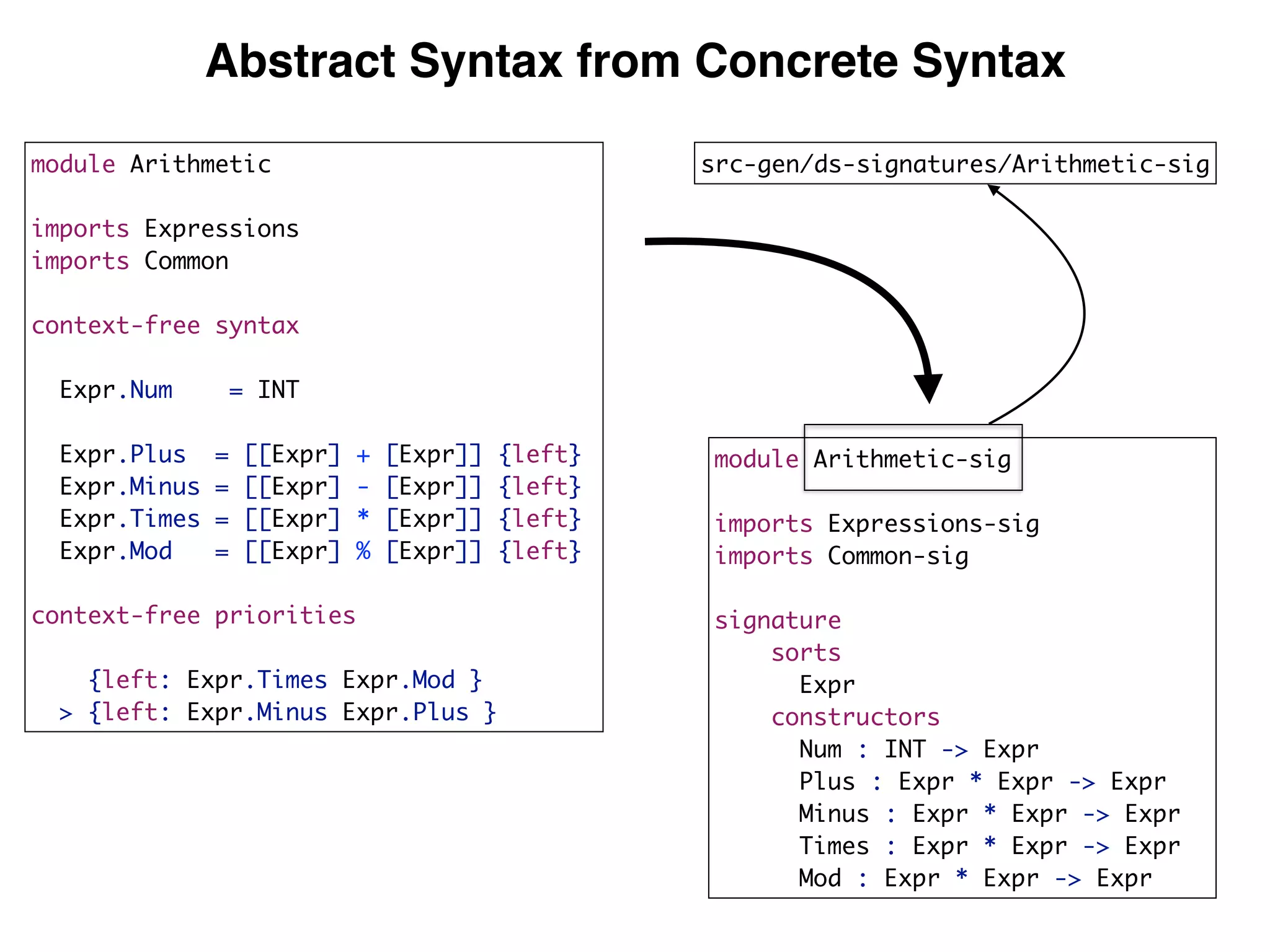 Abstract Syntax from Concrete Syntax

module Arithmetic

imports Expressions
imports Common

context-free syntax

Expr.Num = INT

Expr.Plus = [[Expr] + [Expr]] {left}
Expr.Minus = [[Expr] - [Expr]] {left}
Expr.Times = [[Expr] * [Expr]] {left}
Expr.Mod = [[Expr] % [Expr]] {left}

context-free priorities

{left: Expr.Times Expr.Mod }
> {left: Expr.Minus Expr.Plus }

src-gen/ds-signatures/Arithmetic-sig

module Arithmetic-sig

imports Expressions-sig
imports Common-sig

signature
sorts
Expr
constructors
Num : INT -> Expr
Plus : Expr * Expr -> Expr
Minus : Expr * Expr -> Expr
Times : Expr * Expr -> Expr
Mod : Expr * Expr -> Expr